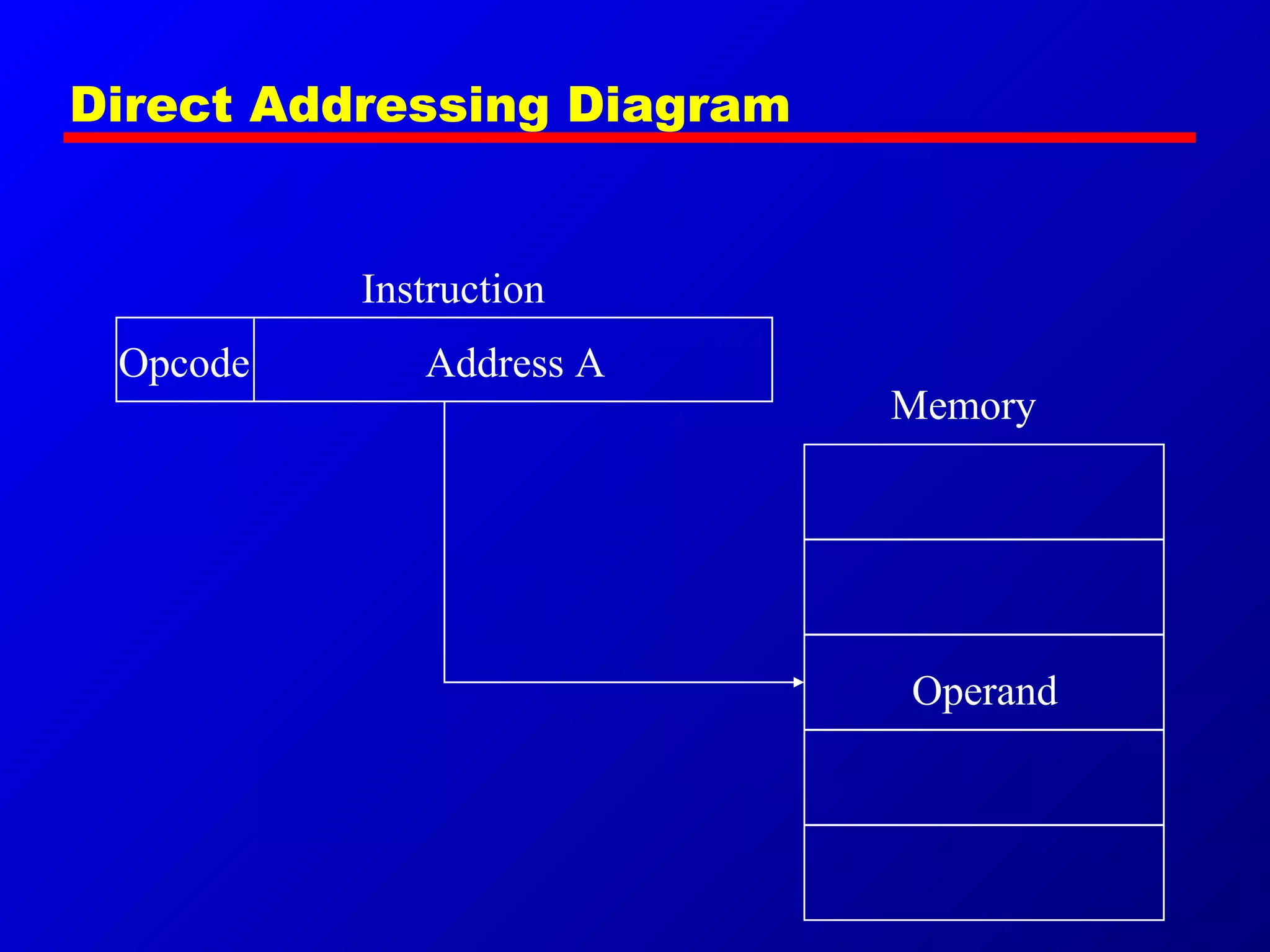 Direct Addressing Diagram

Instruction

Opcode

Address A

Memory

Operand